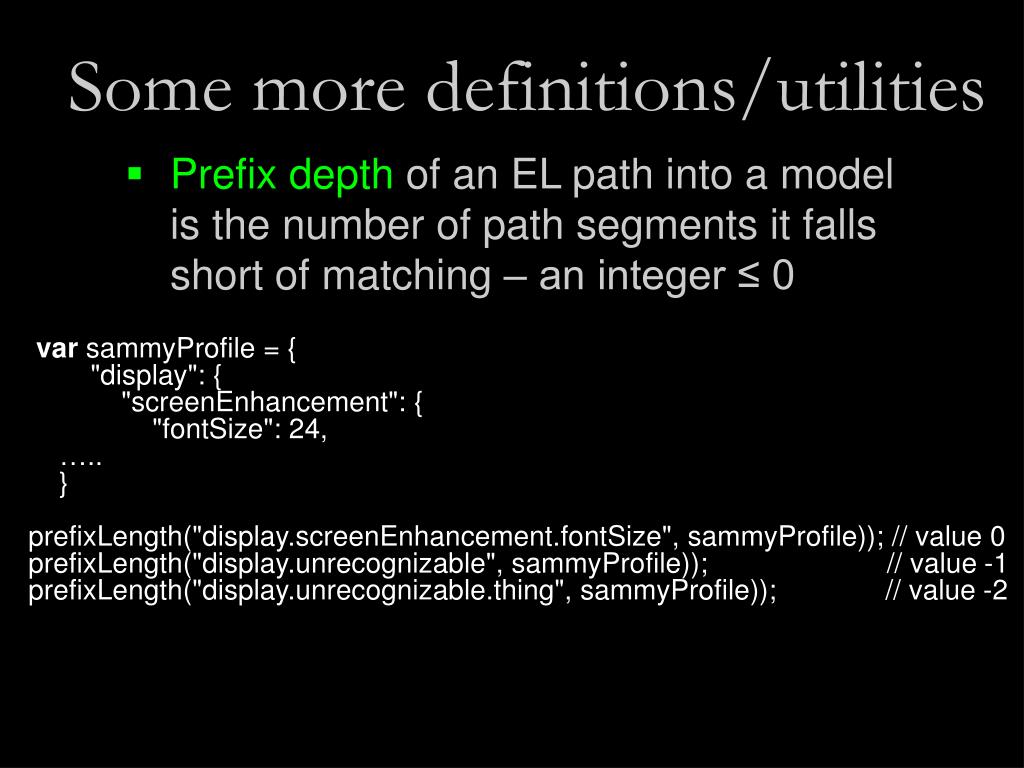 Some more definitions/utilities

▪ Prefix depth of an EL path into a model is the number of path segments it falls short of matching – an integer ≤ 0

var sammyProfile = {
"display": {
"screenEnhancement": {
"fontSize": 24,
…..
}

prefixLength("display.screenEnhancement.fontSize", sammyProfile)); // value 0
prefixLength("display.unrecognizable", sammyProfile)); // value -1
prefixLength("display.unrecognizable.thing", sammyProfile)); // value -2